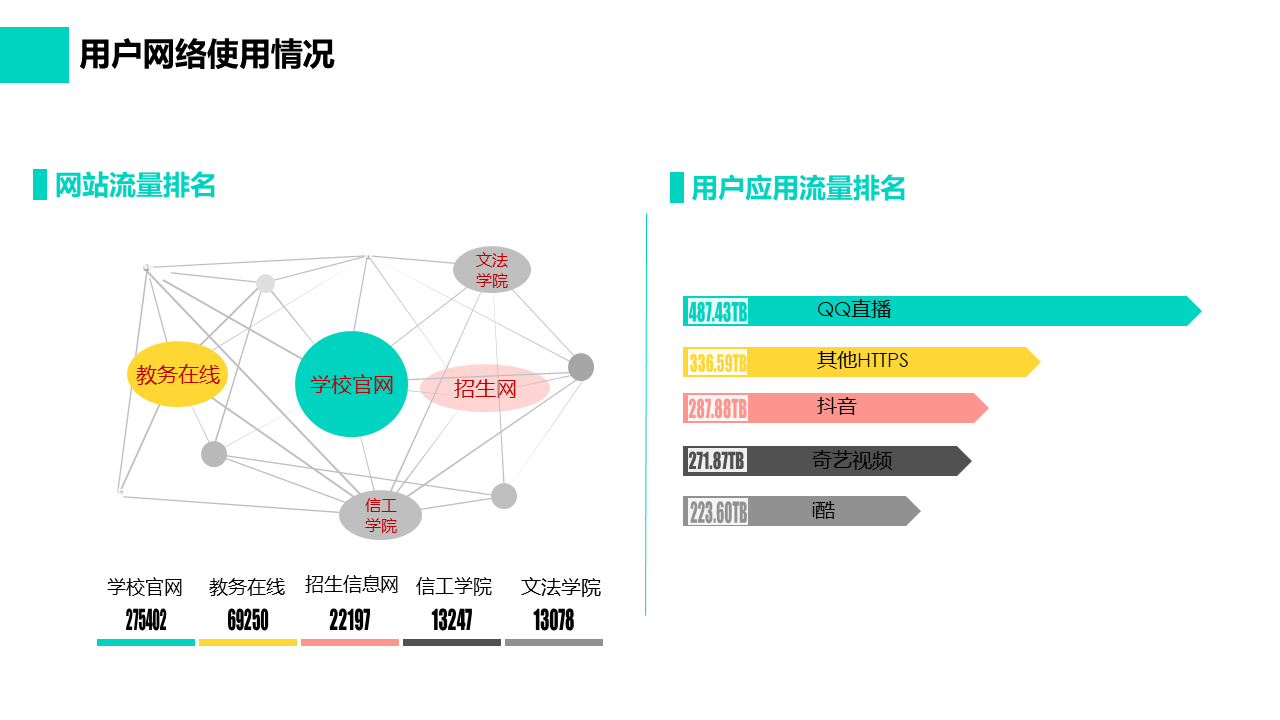 用户网络使用情况

网站流量排名

文法学院

教务在线

学校官网

招生网

信工学院

| 学校官网 | 教务在线 | 招生信息网 | 信工学院 | 文法学院 |
|---|---|---|---|---|
| 275402 | 69250 | 22197 | 13247 | 13078 |

用户应用流量排名

487.43TB QQ直播

336.59TB 其他HTTPS

287.88TB 抖音

271.87TB 奇艺视频

223.60TB 酷